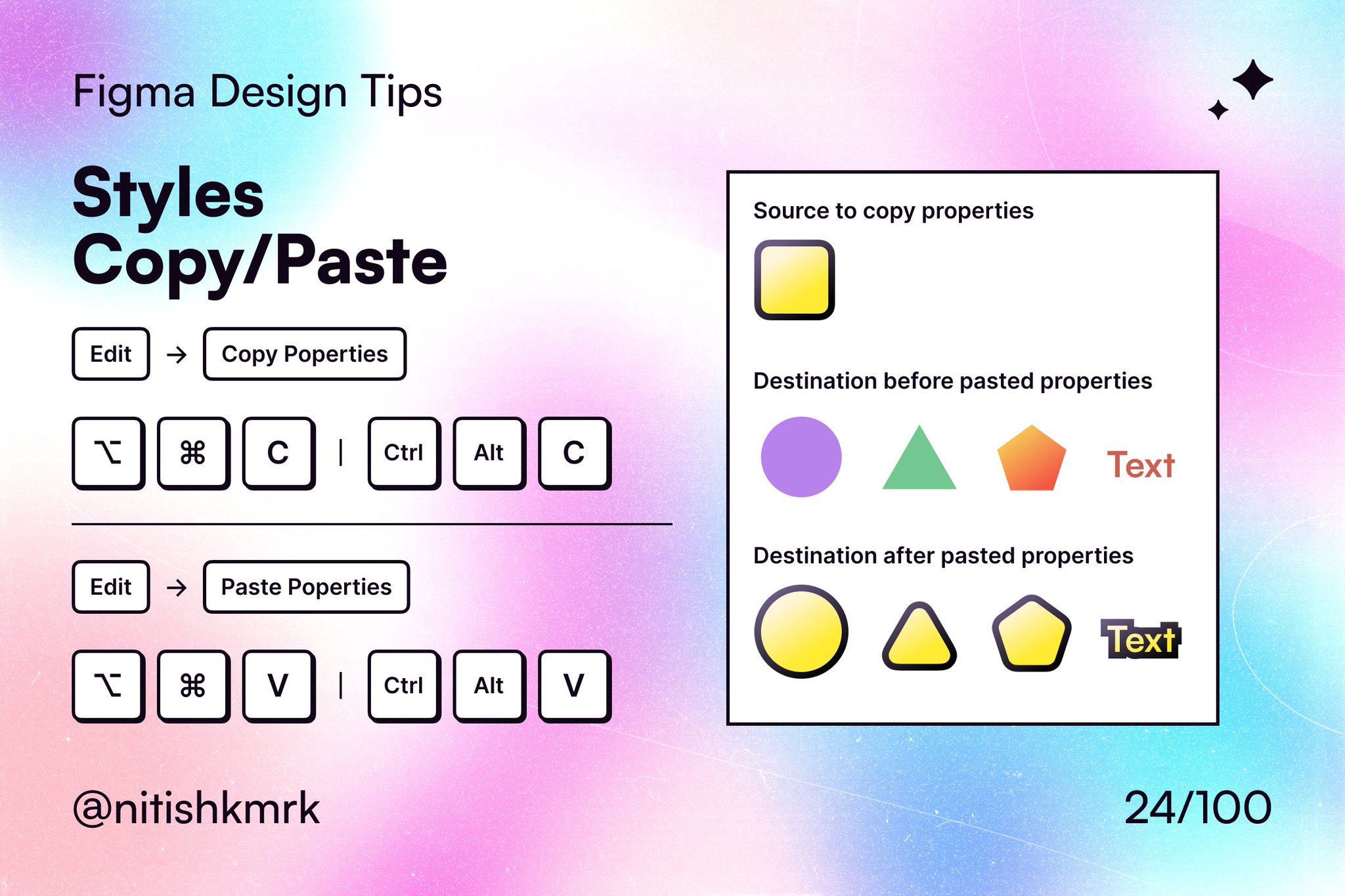 Figma Design Tips

Styles Copy/Paste

Edit → Copy Poperties

⌥ ⌘ C | Ctrl Alt C

Edit → Paste Poperties

⌥ ⌘ V | Ctrl Alt V

Source to copy properties

Destination before pasted properties

Text

Destination after pasted properties

Text

@nitishkmrk

24/100